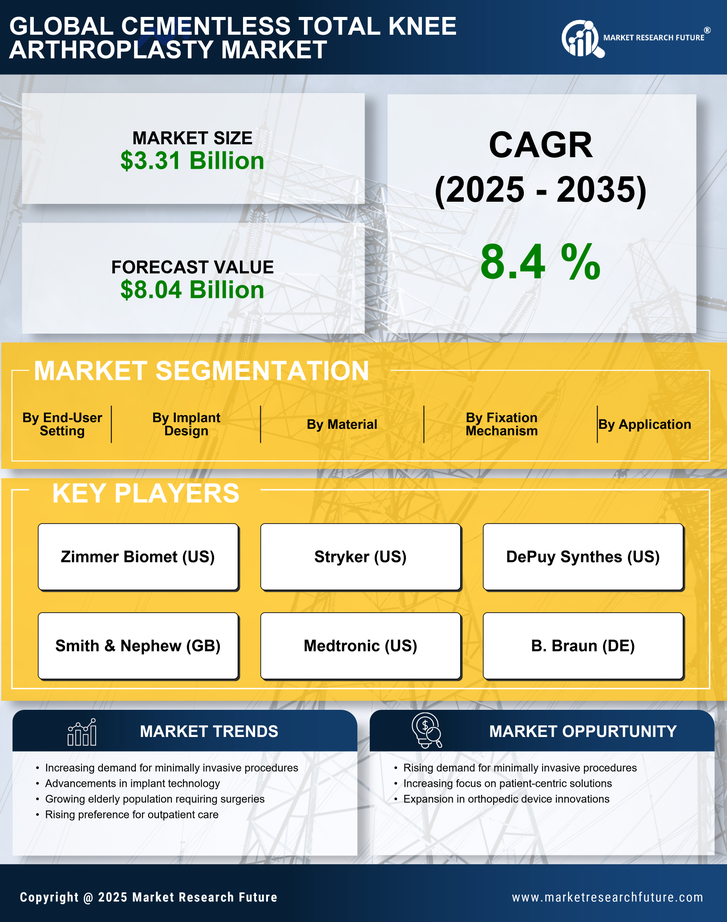 GLOBAL CEMENTLESS TOTAL KNEE ARTHROPLASTY MARKET

MARKET RESEARCH FUTURE®

MARKET SIZE
$3.31 Billion

FORECAST VALUE
$8.04 Billion

CAGR
(2025 - 2035)

8.4 %

MARKET SEGMENTATION

By End-User Setting

By Implant Design

By Material

By Fixation Mechanism

By Application

KEY PLAYERS

Zimmer Biomet (US)

Stryker (US)

DePuy Synthes (US)

Smith & Nephew (GB)

Medtronic (US)

B. Braun (DE)

MARKET TRENDS

• Increasing demand for minimally invasive procedures
• Advancements in implant technology
• Growing elderly population requiring surgeries
• Rising preference for outpatient care

MARKET OPPURTUNITY

• Rising demand for minimally invasive procedures
• Increasing focus on patient-centric solutions
• Expansion in orthopedic device innovations

Copyright @ 2025 Market Research Future

www.marketresearchfuture.com